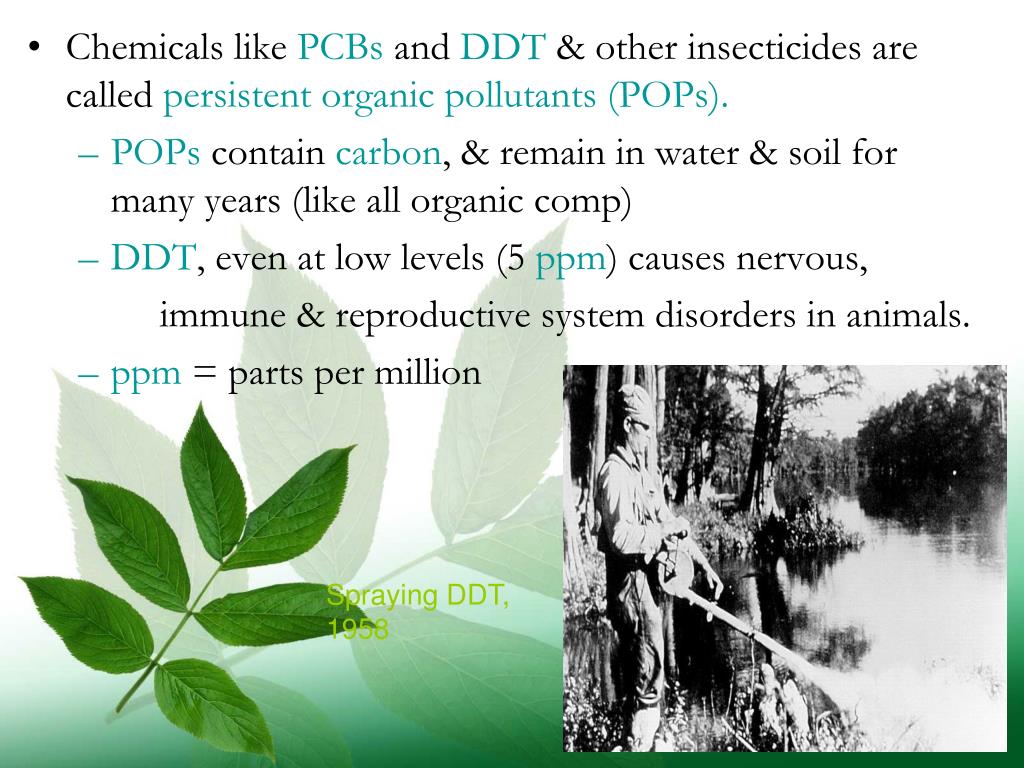 • Chemicals like PCBs and DDT & other insecticides are called persistent organic pollutants (POPs).

– POPs contain carbon, & remain in water & soil for many years (like all organic comp)

– DDT, even at low levels (5 ppm) causes nervous, immune & reproductive system disorders in animals.

– ppm = parts per million

Spraying DDT, 1958